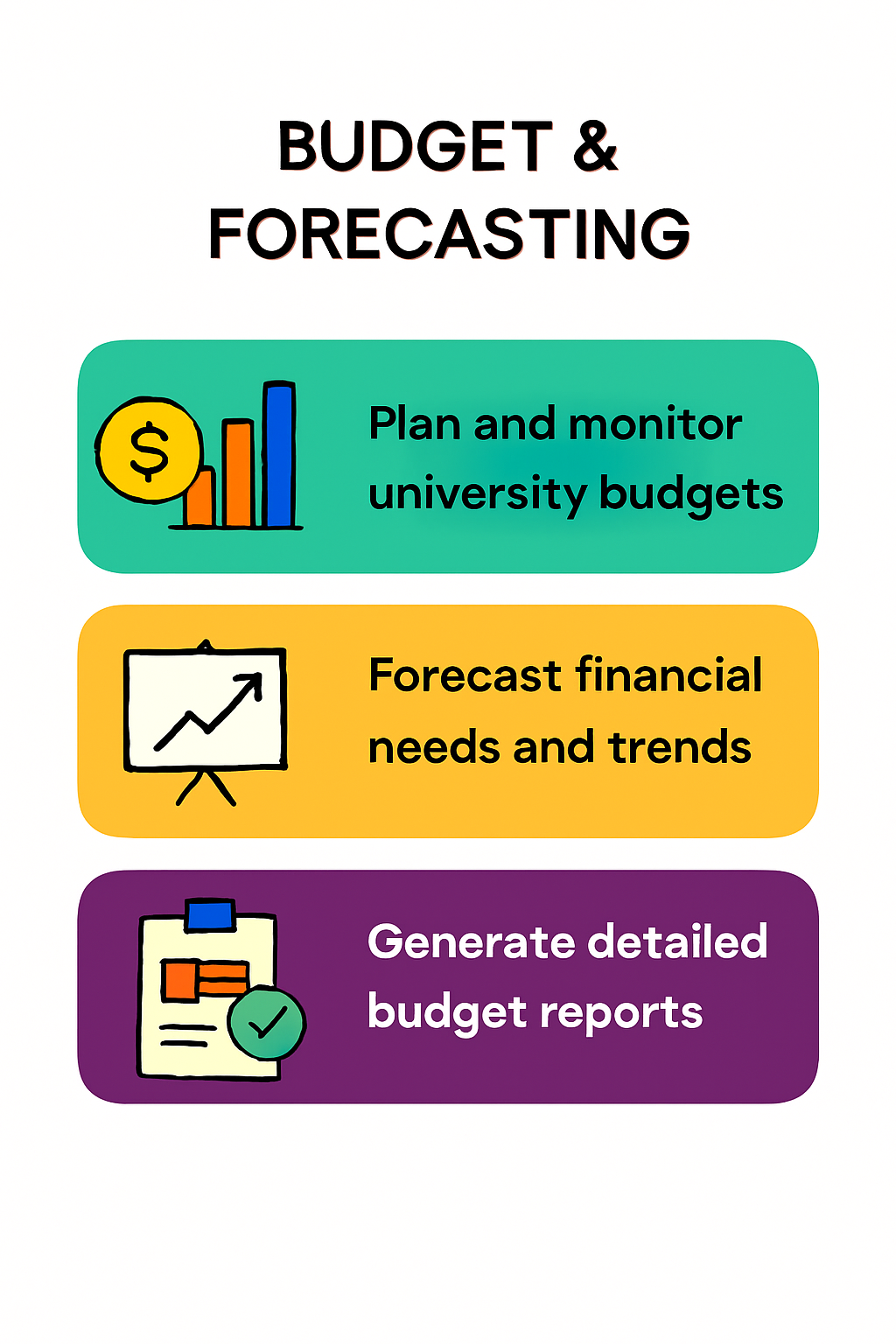 BUDGET & FORECASTING

$

Plan and monitor university budgets

Forecast financial needs and trends

Generate detailed budget reports